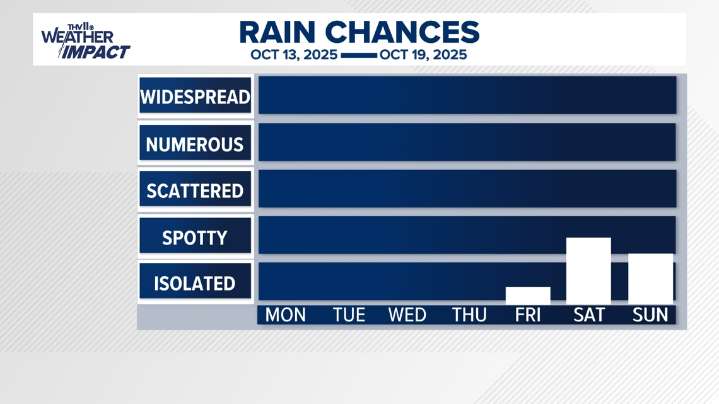 THV11 WEATHER IMPACT

RAIN CHANCES
OCT 13, 2025 — OCT 19, 2025

WIDESPREAD
NUMEROUS
SCATTERED
SPOTTY
ISOLATED

MON TUE WED THU FRI SAT SUN